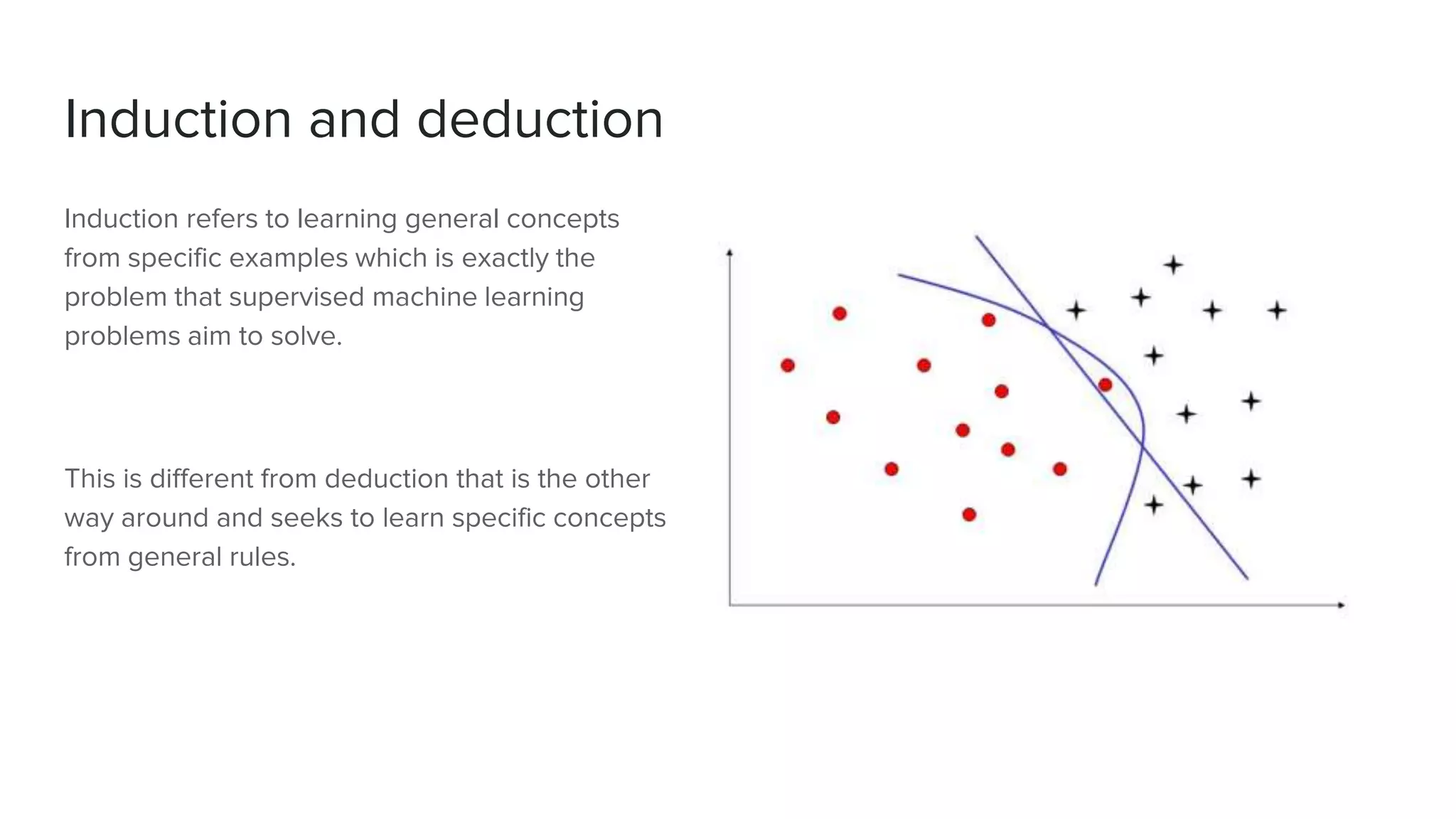 Induction and deduction

Induction refers to learning general concepts from specific examples which is exactly the problem that supervised machine learning problems aim to solve.

This is different from deduction that is the other way around and seeks to learn specific concepts from general rules.